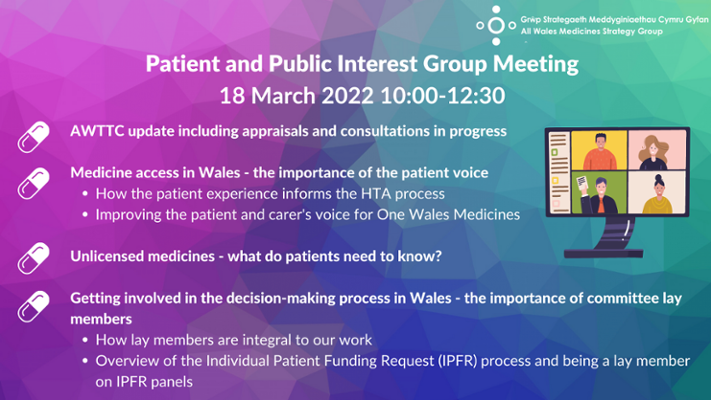 Grŵp Strategaeth Meddyginiaethau Cymru Gyfan
All Wales Medicines Strategy Group

Patient and Public Interest Group Meeting
18 March 2022 10:00-12:30

AWTTC update including appraisals and consultations in progress

Medicine access in Wales - the importance of the patient voice
• How the patient experience informs the HTA process
• Improving the patient and carer's voice for One Wales Medicines

Unlicensed medicines - what do patients need to know?

Getting involved in the decision-making process in Wales - the importance of committee lay members
• How lay members are integral to our work
• Overview of the Individual Patient Funding Request (IPFR) process and being a lay member on IPFR panels